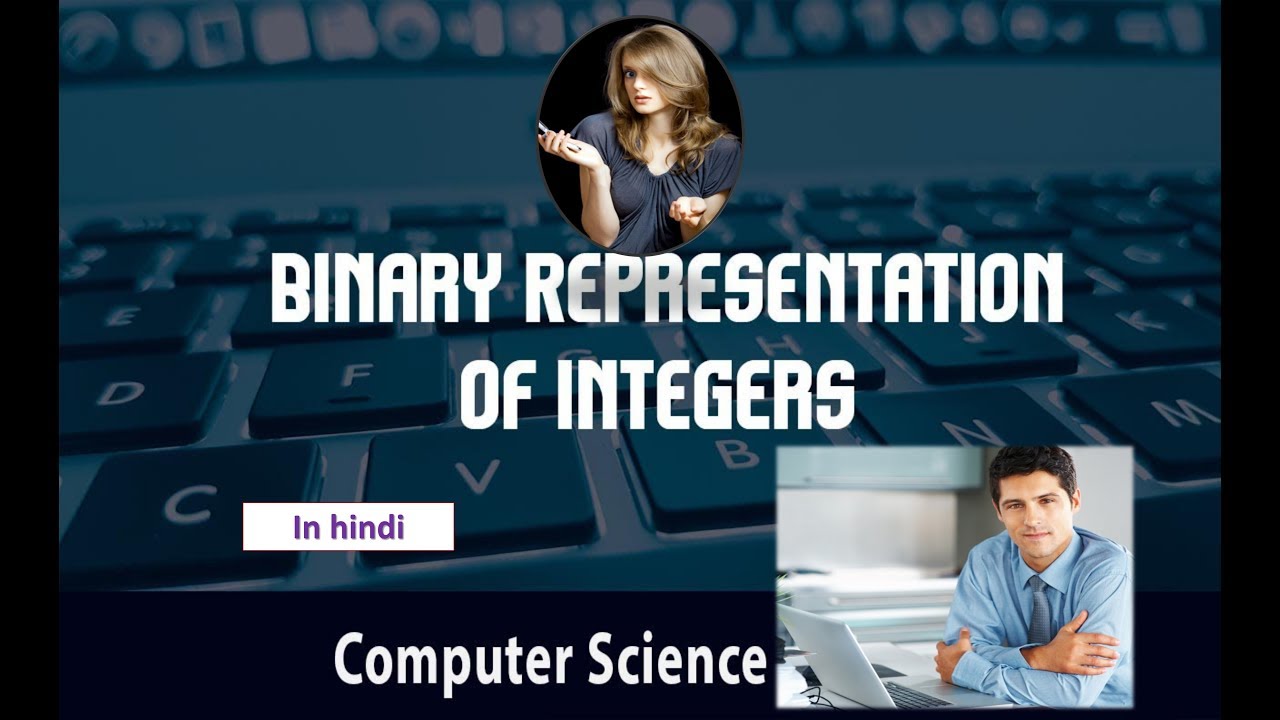 BINARY REPRESENTATION OF INTEGERS

In hindi

Computer Science